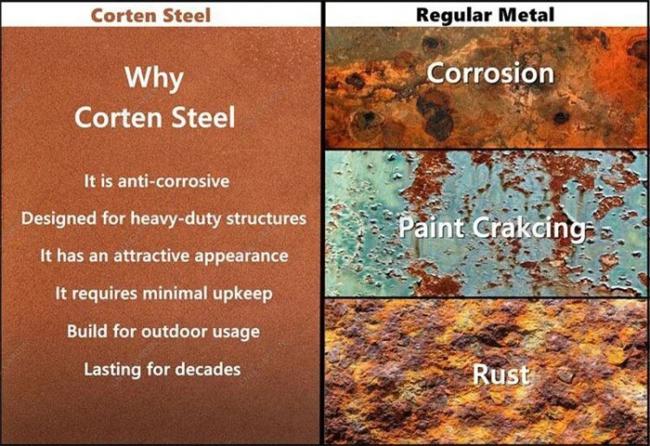 Corten Steel

Why
Corten Steel

It is anti-corrosive

Designed for heavy-duty structures

It has an attractive appearance

It requires minimal upkeep

Build for outdoor usage

Lasting for decades

Regular Metal

Corrosion

Paint Crakcing

Rust